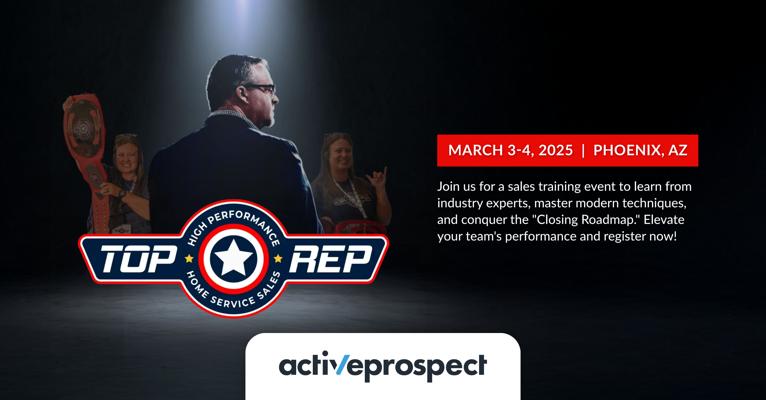 HIGH PERFORMANCE
TOP REP
HOME SERVICE SALES

MARCH 3-4, 2025 | PHOENIX, AZ

Join us for a sales training event to learn from industry experts, master modern techniques, and conquer the "Closing Roadmap." Elevate your team's performance and register now!

activeprospect